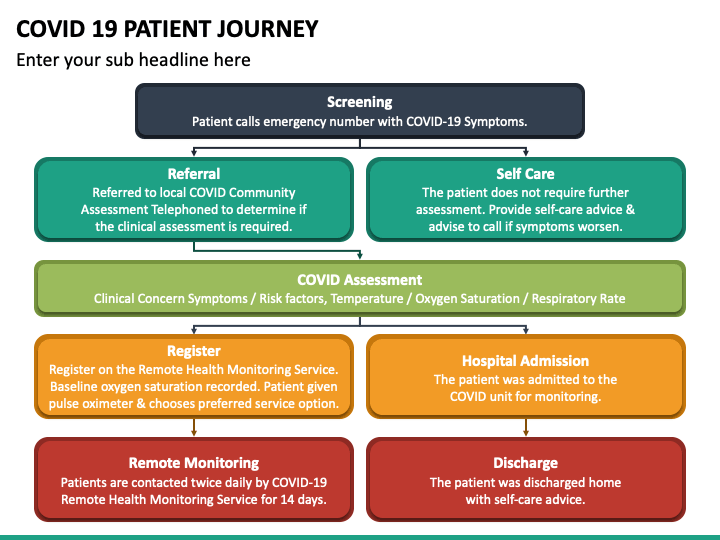 COVID 19 PATIENT JOURNEY

Enter your sub headline here

Screening
Patient calls emergency number with COVID-19 Symptoms.

Referral
Referred to local COVID Community Assessment Telephoned to determine if the clinical assessment is required.

Self Care
The patient does not require further assessment. Provide self-care advice & advise to call if symptoms worsen.

COVID Assessment
Clinical Concern Symptoms / Risk factors, Temperature / Oxygen Saturation / Respiratory Rate

Register
Register on the Remote Health Monitoring Service. Baseline oxygen saturation recorded. Patient given pulse oximeter & chooses preferred service option.

Hospital Admission
The patient was admitted to the COVID unit for monitoring.

Remote Monitoring
Patients are contacted twice daily by COVID-19 Remote Health Monitoring Service for 14 days.

Discharge
The patient was discharged home with self-care advice.